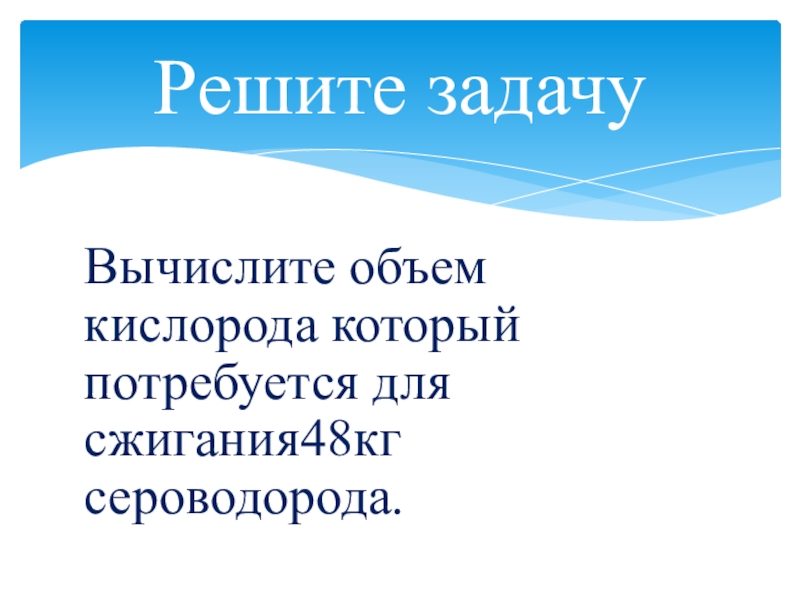 Решите задачу

Вычислите объем кислорода который потребуется для сжигания48кг сероводорода.